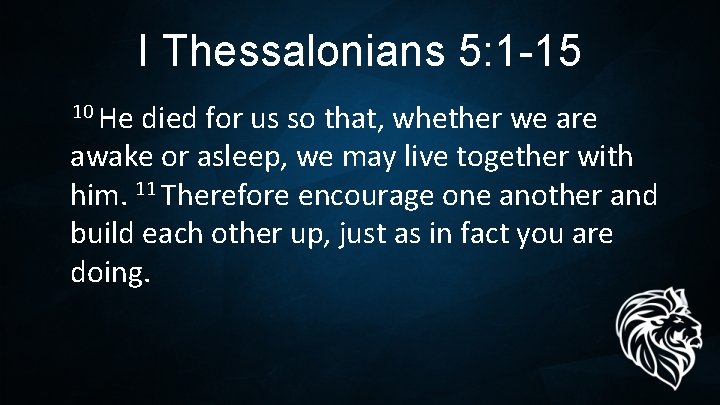 I Thessalonians 5:1-15

$^{10}$ He died for us so that, whether we are awake or asleep, we may live together with him. $^{11}$ Therefore encourage one another and build each other up, just as in fact you are doing.